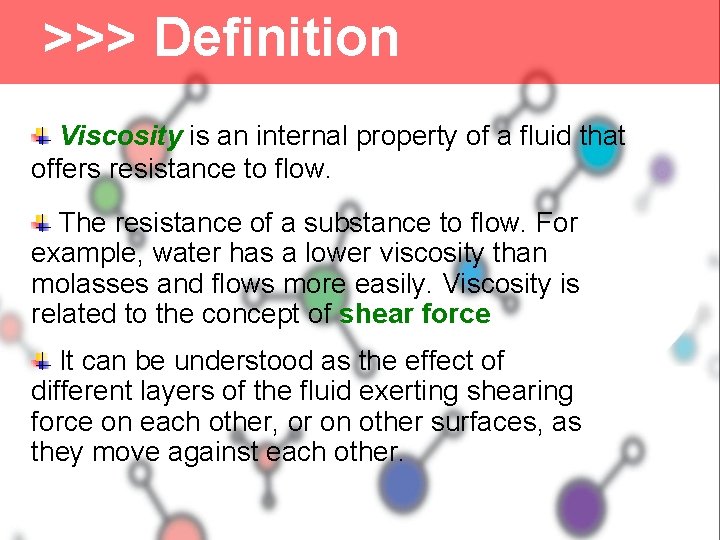 >>> Definition

Viscosity is an internal property of a fluid that offers resistance to flow.

The resistance of a substance to flow. For example, water has a lower viscosity than molasses and flows more easily. Viscosity is related to the concept of shear force

It can be understood as the effect of different layers of the fluid exerting shearing force on each other, or on other surfaces, as they move against each other.